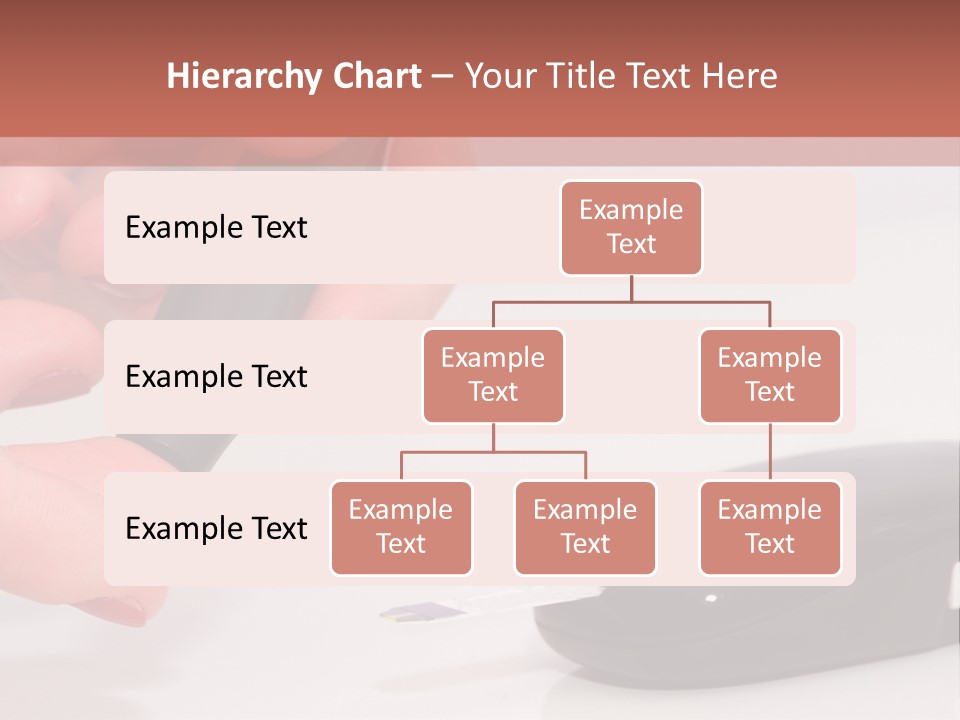 Hierarchy Chart – Your Title Text Here

Example Text

Example Text

Example Text

Example Text

Example Text

Example Text

Example Text

Example Text

Example Text